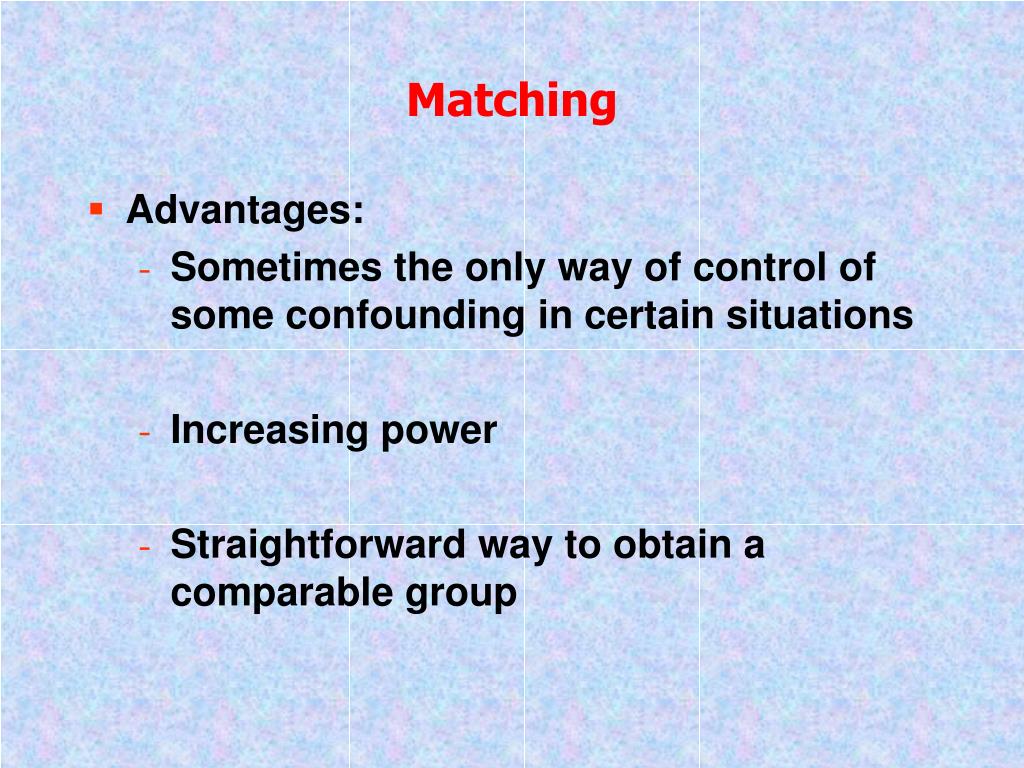 Matching

▪ Advantages:
- Sometimes the only way of control of some confounding in certain situations

- Increasing power

- Straightforward way to obtain a comparable group